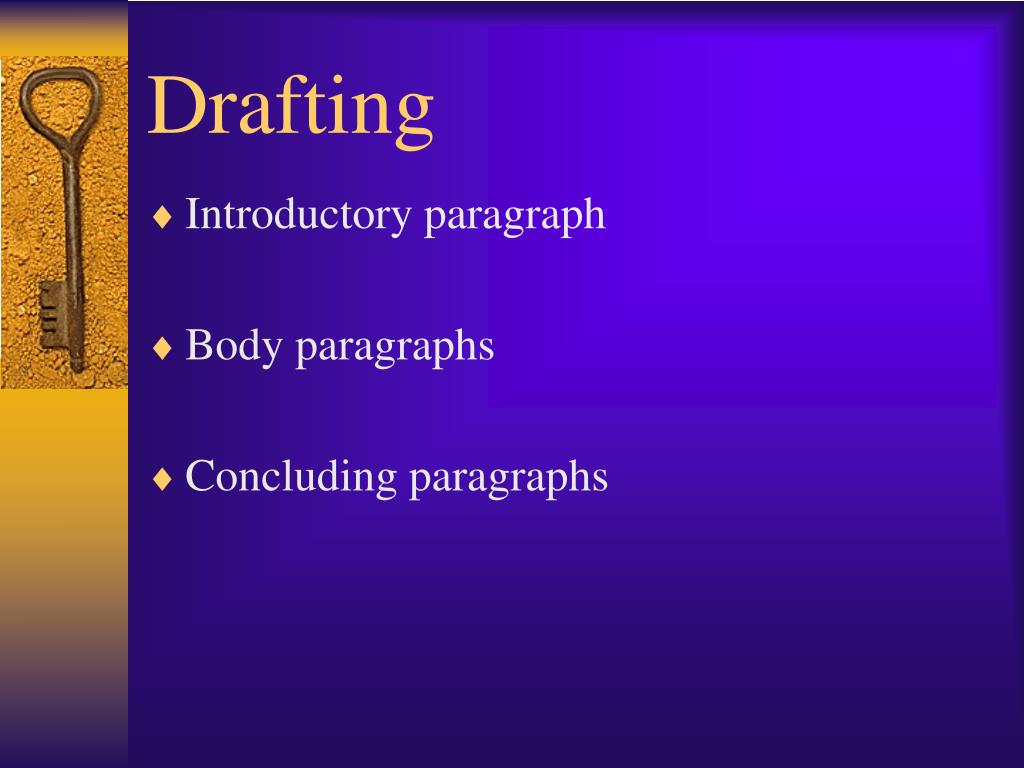 Drafting

♦ Introductory paragraph

♦ Body paragraphs

♦ Concluding paragraphs